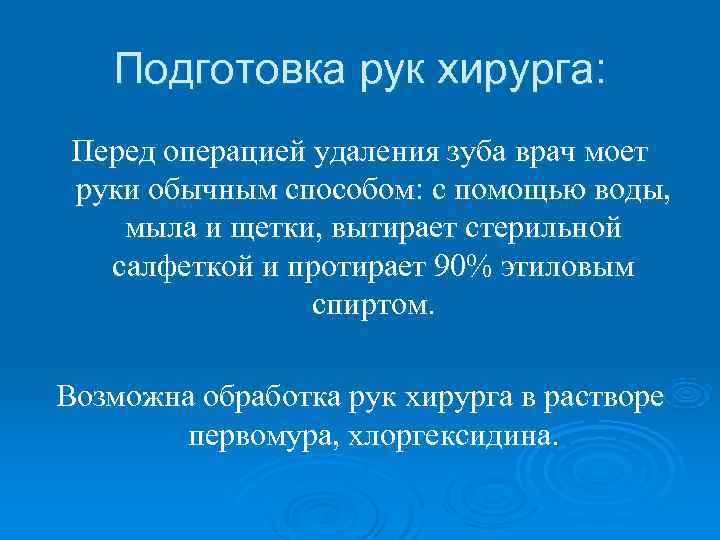 Подготовка рук хирурга:

Перед операцией удаления зуба врач моет руки обычным способом: с помощью воды, мыла и щетки, вытирает стерильной салфеткой и протирает 90% этиловым спиртом.

Возможна обработка рук хирурга в растворе первомура, хлоргексидина.